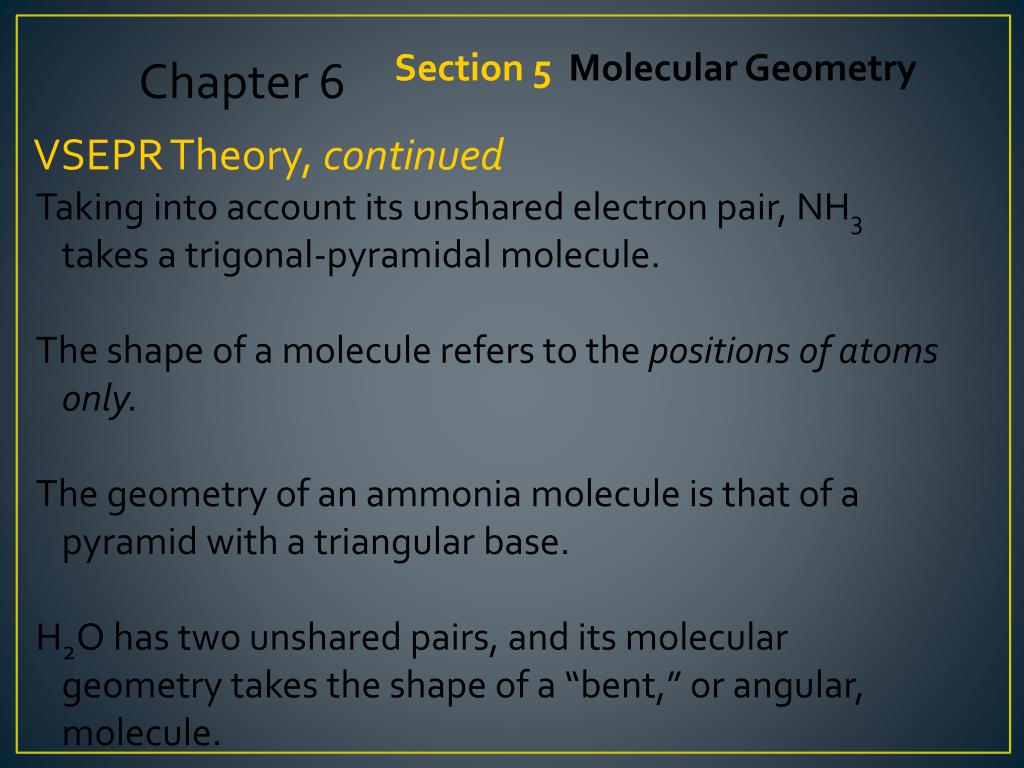 Chapter 6 Section 5 Molecular Geometry

VSEPR Theory, continued

Taking into account its unshared electron pair, $NH_3$ takes a trigonal-pyramidal molecule.

The shape of a molecule refers to the positions of atoms only.

The geometry of an ammonia molecule is that of a pyramid with a triangular base.

$H_2O$ has two unshared pairs, and its molecular geometry takes the shape of a “bent,” or angular, molecule.